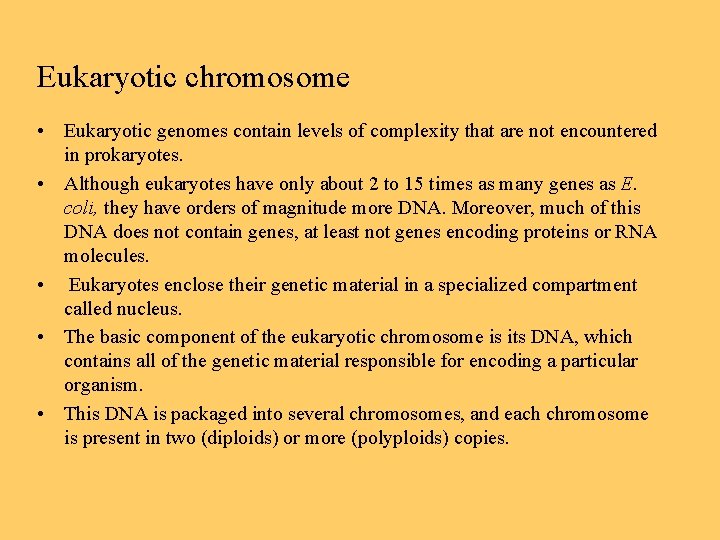 Eukaryotic chromosome

• Eukaryotic genomes contain levels of complexity that are not encountered in prokaryotes.

• Although eukaryotes have only about 2 to 15 times as many genes as E. coli, they have orders of magnitude more DNA. Moreover, much of this DNA does not contain genes, at least not genes encoding proteins or RNA molecules.

• Eukaryotes enclose their genetic material in a specialized compartment called nucleus.

• The basic component of the eukaryotic chromosome is its DNA, which contains all of the genetic material responsible for encoding a particular organism.

• This DNA is packaged into several chromosomes, and each chromosome is present in two (diploids) or more (polyploids) copies.